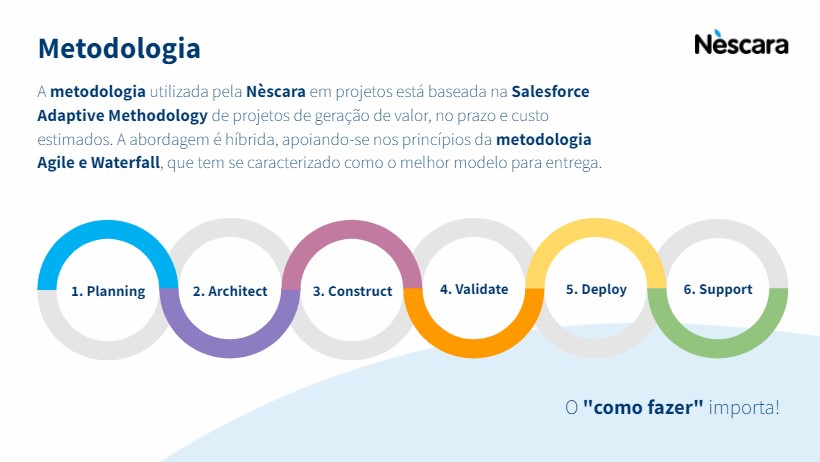 Metodologia

Nèscara

A metodologia utilizada pela Nèscara em projetos está baseada na Salesforce Adaptive Methodology de projetos de geração de valor, no prazo e custo estimados. A abordagem é híbrida, apoiando-se nos princípios da metodologia Agile e Waterfall, que tem se caracterizado como o melhor modelo para entrega.

1. Planning

2. Architect

3. Construct

4. Validate

5. Deploy

6. Support

O "como fazer" importa!